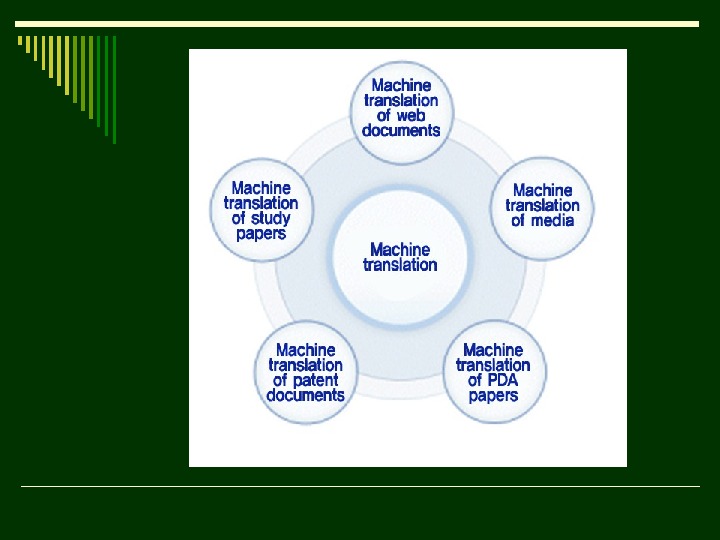 Machine translation of web documents

Machine translation of study papers

Machine translation of media

Machine translation

Machine translation of patent documents

Machine translation of PDA papers